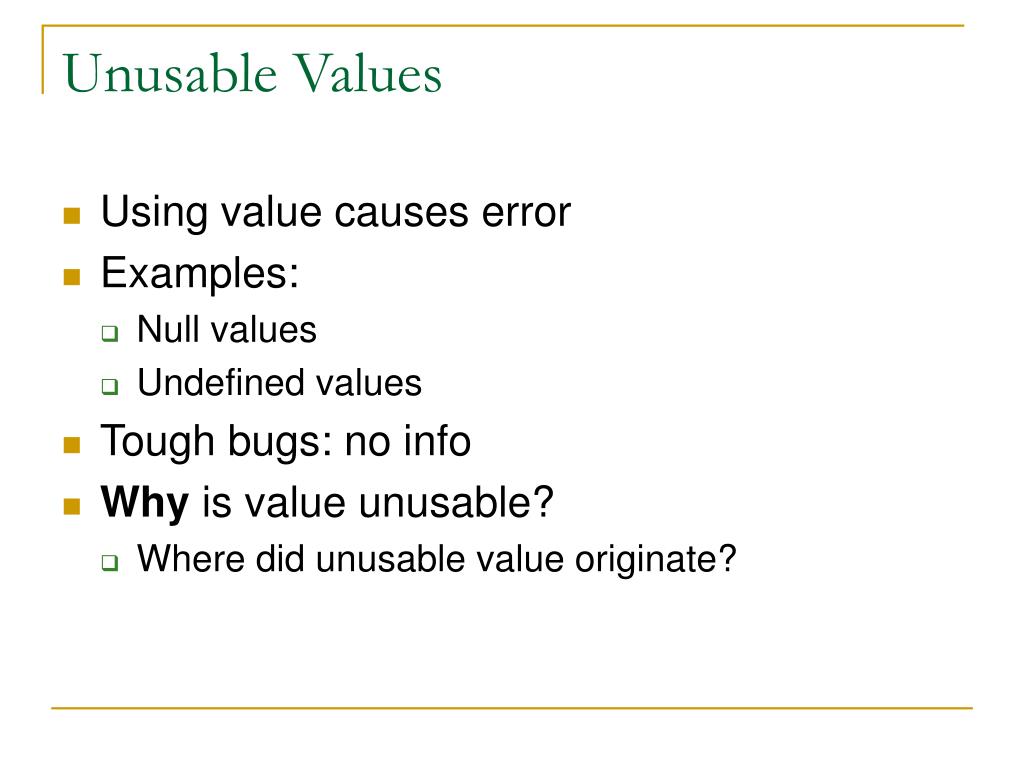 Unusable Values

Using value causes error
Examples:
Null values
Undefined values
Tough bugs: no info
Why is value unusable?
Where did unusable value originate?